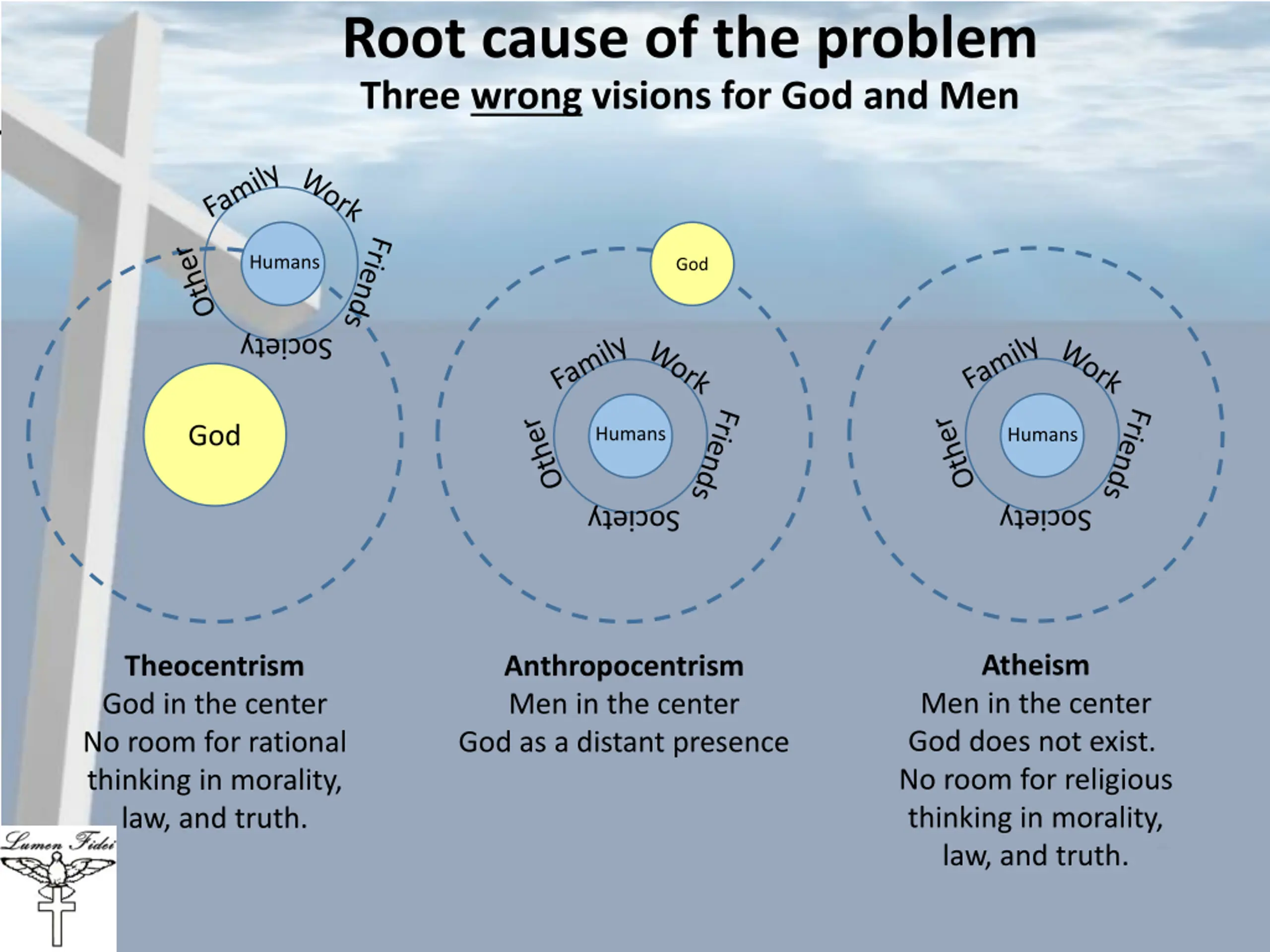 Root cause of the problem
Three wrong visions for God and Men

Family Work Friends Society Other
Humans
God

God
Family Work Friends Society Other
Humans

Family Work Friends Society Other
Humans

Theocentrism
God in the center
No room for rational thinking in morality, law, and truth.

Anthropocentrism
Men in the center
God as a distant presence

Atheism
Men in the center
God does not exist.
No room for religious thinking in morality, law, and truth.

Lumen Fidei